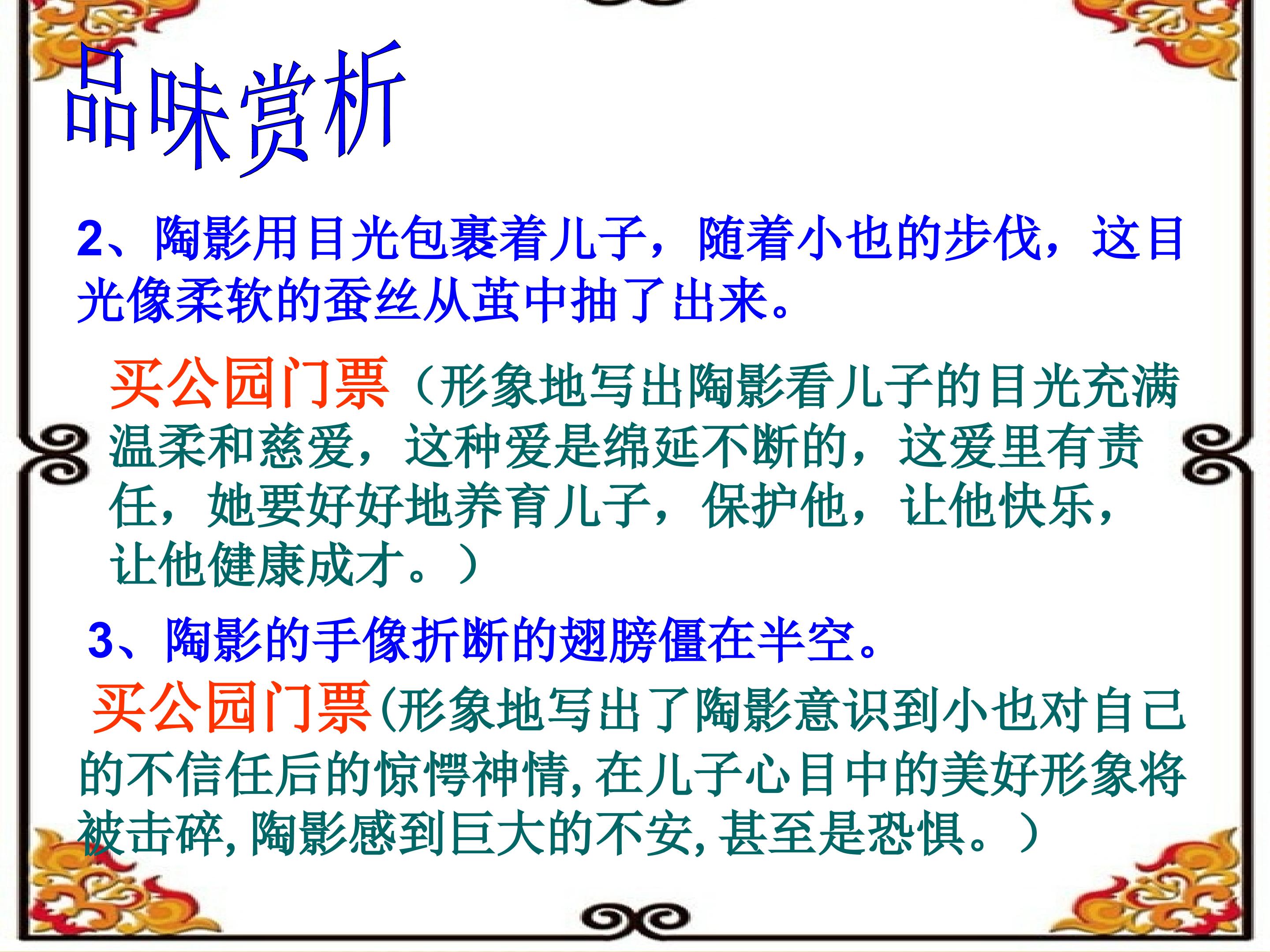 品味赏析

2、陶影用目光包裹着儿子，随着小也的步伐，这目光像柔软的蚕丝从茧中抽了出来。

买公园门票（形象地写出陶影看儿子的目光充满温柔和慈爱，这种爱是绵延不断的，这爱里有责任，她要好好地养育儿子，保护他，让他快乐，让他健康成才。）

3、陶影的手像折断的翅膀僵在半空。

买公园门票(形象地写出了陶影意识到小也对自己的不信任后的惊愕神情,在儿子心目中的美好形象将被击碎,陶影感到巨大的不安,甚至是恐惧。)